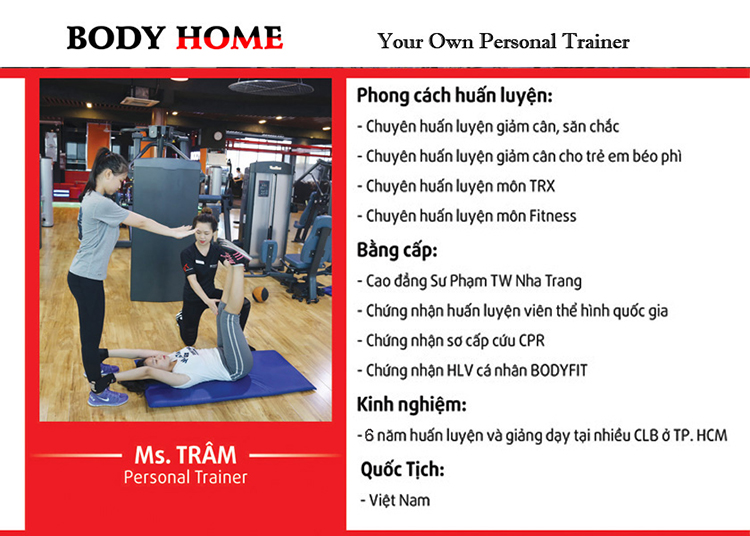 BODY HOME

Your Own Personal Trainer

Ms. TRÂM
Personal Trainer

Phong cách huấn luyện:

- Chuyên huấn luyện giảm cân, săn chắc

- Chuyên huấn luyện giảm cân cho trẻ em béo phì

- Chuyên huấn luyện môn TRX

- Chuyên huấn luyện môn Fitness

Bằng cấp:

- Cao đẳng Sư Phạm TW Nha Trang

- Chứng nhận huấn luyện viên thể hình quốc gia

- Chứng nhận sơ cấp cứu CPR

- Chứng nhận HLV cá nhân BODYFIT

Kinh nghiệm:

- 6 năm huấn luyện và giảng dạy tại nhiều CLB ở TP. HCM

Quốc Tịch:

- Việt Nam